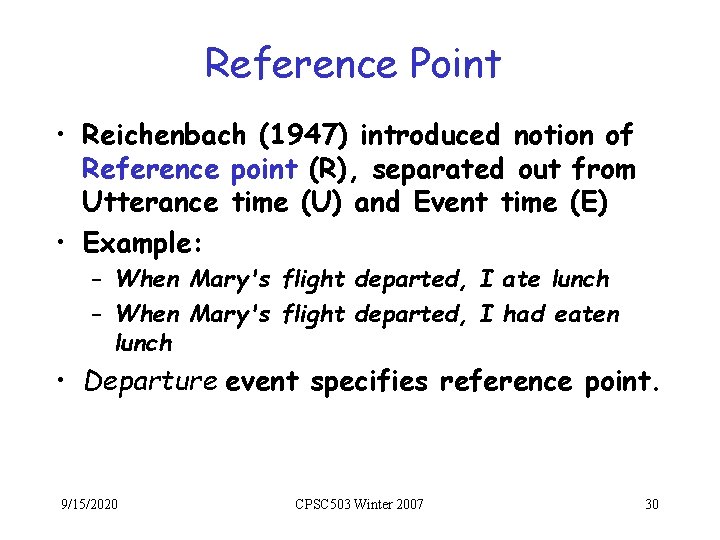 Reference Point

• Reichenbach (1947) introduced notion of Reference point (R), separated out from Utterance time (U) and Event time (E)

• Example:
 – When Mary's flight departed, I ate lunch
 – When Mary's flight departed, I had eaten lunch

• Departure event specifies reference point.

9/15/2020 CPSC503 Winter 2007 30